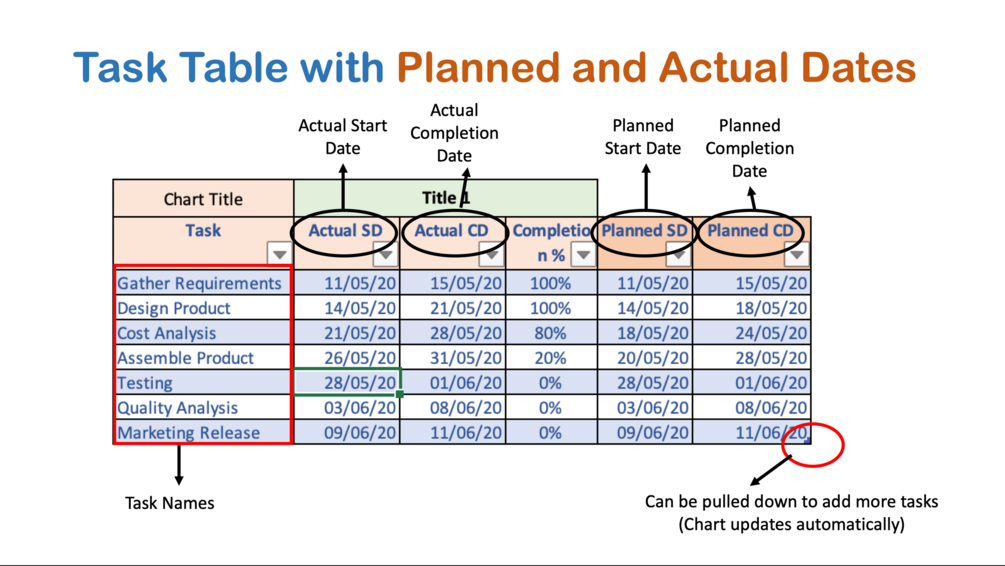 Task Table with Planned and Actual Dates

Actual Start Date

Actual Completion Date

Planned Start Date

Planned Completion Date

| Chart Title | Title 1 | | | | |
|---|---|---|---|---|---|
| Task | Actual SD | Actual CD | Completion % | Planned SD | Planned CD |
| Gather Requirements | 11/05/20 | 15/05/20 | 100% | 11/05/20 | 15/05/20 |
| Design Product | 14/05/20 | 21/05/20 | 100% | 14/05/20 | 18/05/20 |
| Cost Analysis | 21/05/20 | 28/05/20 | 80% | 18/05/20 | 24/05/20 |
| Assemble Product | 26/05/20 | 31/05/20 | 20% | 20/05/20 | 28/05/20 |
| Testing | 28/05/20 | 01/06/20 | 0% | 28/05/20 | 01/06/20 |
| Quality Analysis | 03/06/20 | 08/06/20 | 0% | 03/06/20 | 08/06/20 |
| Marketing Release | 09/06/20 | 11/06/20 | 0% | 09/06/20 | 11/06/20 |

Task Names

Can be pulled down to add more tasks (Chart updates automatically)